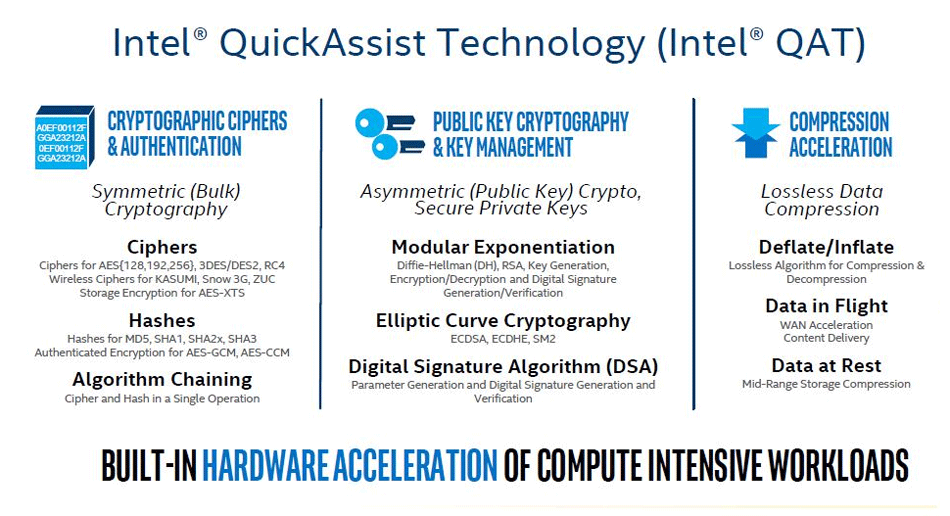 Intel® QuickAssist Technology (Intel® QAT)

A0EF00112F
GGA23212A
0EF00112F
GGA23212A

CRYPTOGRAPHIC CIPHERS & AUTHENTICATION

Symmetric (Bulk) Cryptography

Ciphers
Ciphers for AES{128,192,256}, 3DES/DES2, RC4
Wireless Ciphers for KASUMI, Snow 3G, ZUC
Storage Encryption for AES-XTS

Hashes
Hashes for MD5, SHA1, SHA2x, SHA3
Authenticated Encryption for AES-GCM, AES-CCM

Algorithm Chaining
Cipher and Hash in a Single Operation

PUBLIC KEY CRYPTOGRAPHY & KEY MANAGEMENT

Asymmetric (Public Key) Crypto, Secure Private Keys

Modular Exponentiation
Diffie-Hellman (DH), RSA, Key Generation, Encryption/Decryption and Digital Signature Generation/Verification

Elliptic Curve Cryptography
ECDSA, ECDHE, SM2

Digital Signature Algorithm (DSA)
Parameter Generation and Digital Signature Generation and Verification

COMPRESSION ACCELERATION

Lossless Data Compression

Deflate/Inflate
Lossless Algorithm for Compression & Decompression

Data in Flight
WAN Acceleration
Content Delivery

Data at Rest
Mid-Range Storage Compression

BUILT-IN HARDWARE ACCELERATION OF COMPUTE INTENSIVE WORKLOADS